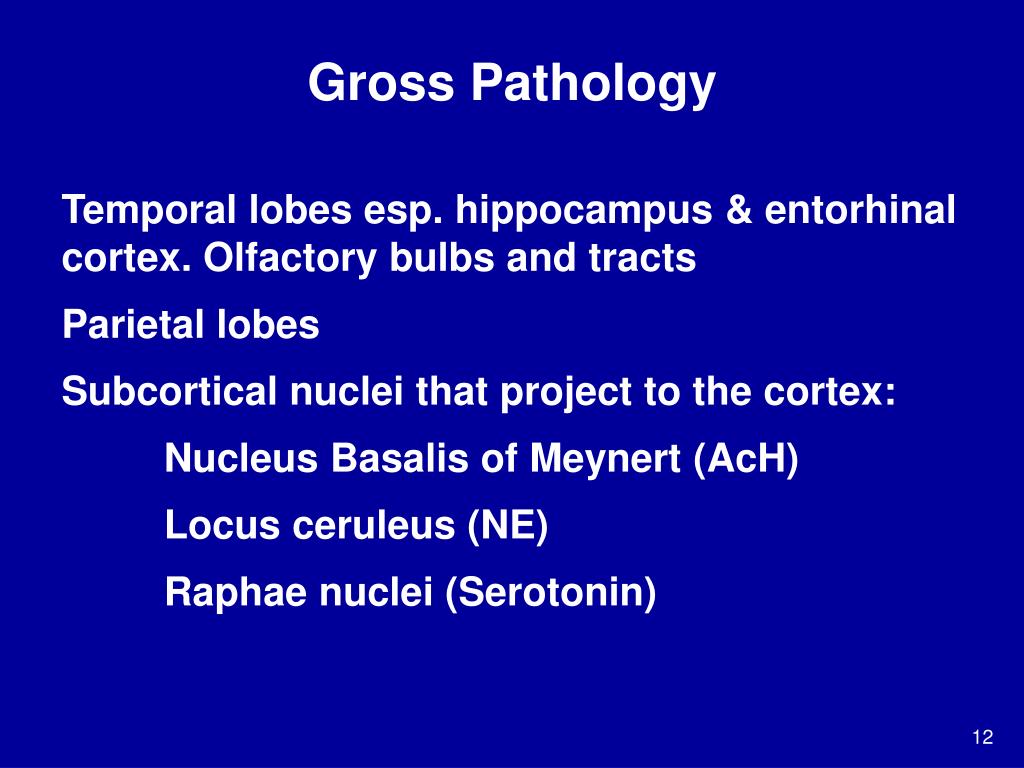 Gross Pathology

Temporal lobes esp. hippocampus & entorhinal cortex. Olfactory bulbs and tracts

Parietal lobes

Subcortical nuclei that project to the cortex:

Nucleus Basalis of Meynert (AcH)

Locus ceruleus (NE)

Raphae nuclei (Serotonin)

12